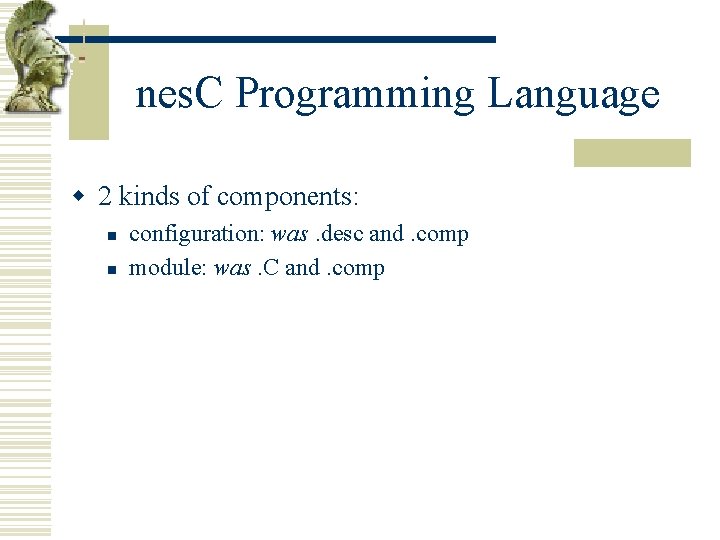 nesC Programming Language

2 kinds of components:

configuration: was .desc and .comp

module: was .C and .comp